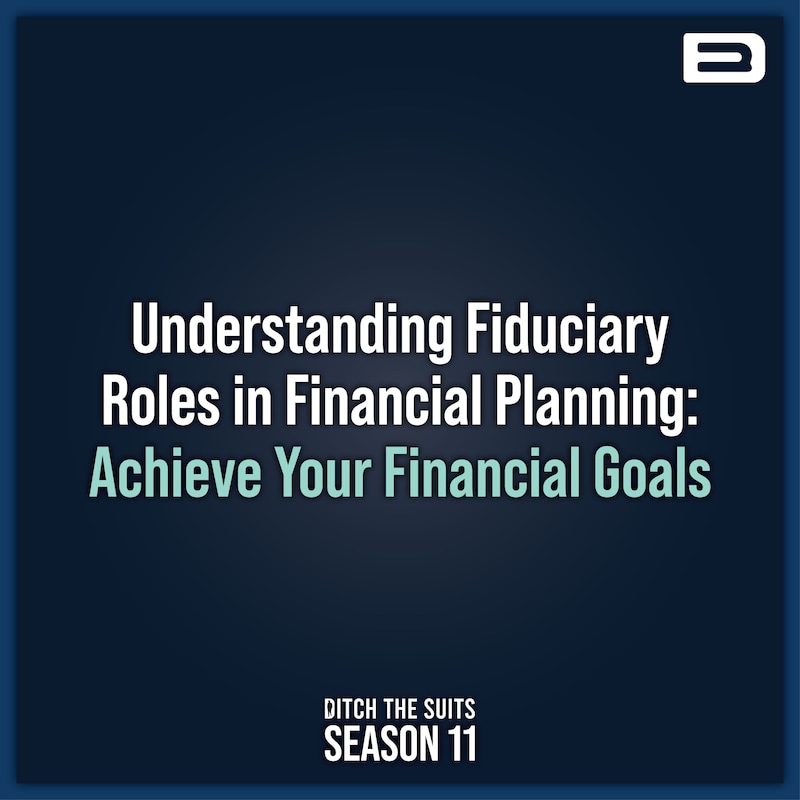 Understanding Fiduciary Roles in Financial Planning: Achieve Your Financial Goals

DITCH THE SUITS
SEASON 11